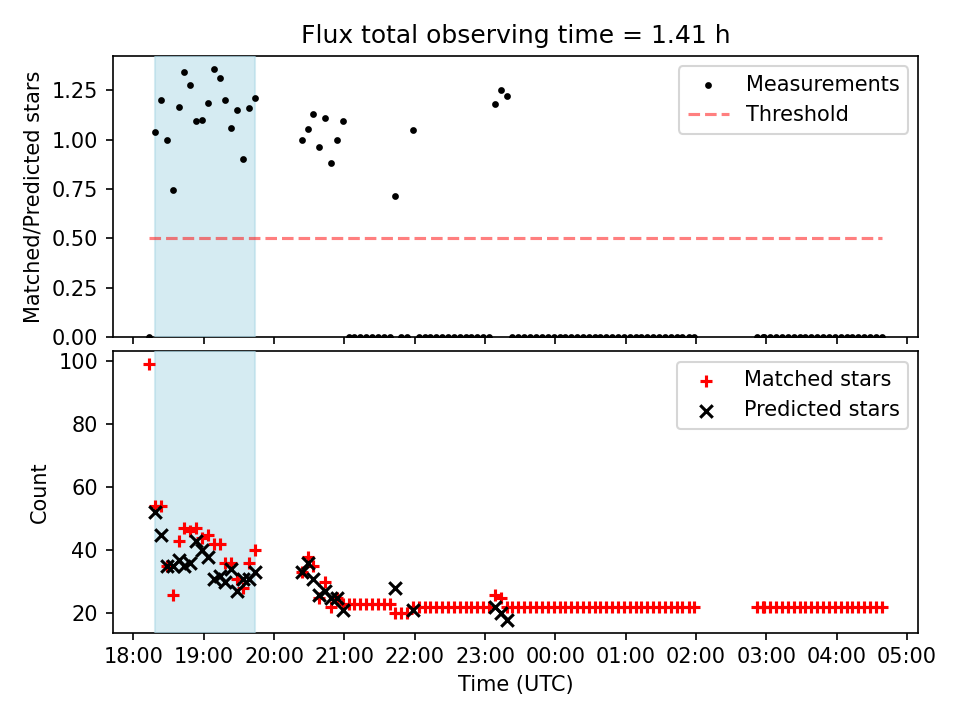 Flux total observing time = 1.41 h

Matched/Predicted stars

1.25
1.00
0.75
0.50
0.25
0.00

Measurements
Threshold

Count

100
80
60
40
20

Matched stars
Predicted stars

18:00 19:00 20:00 21:00 22:00 23:00 00:00 01:00 02:00 03:00 04:00 05:00

Time (UTC)